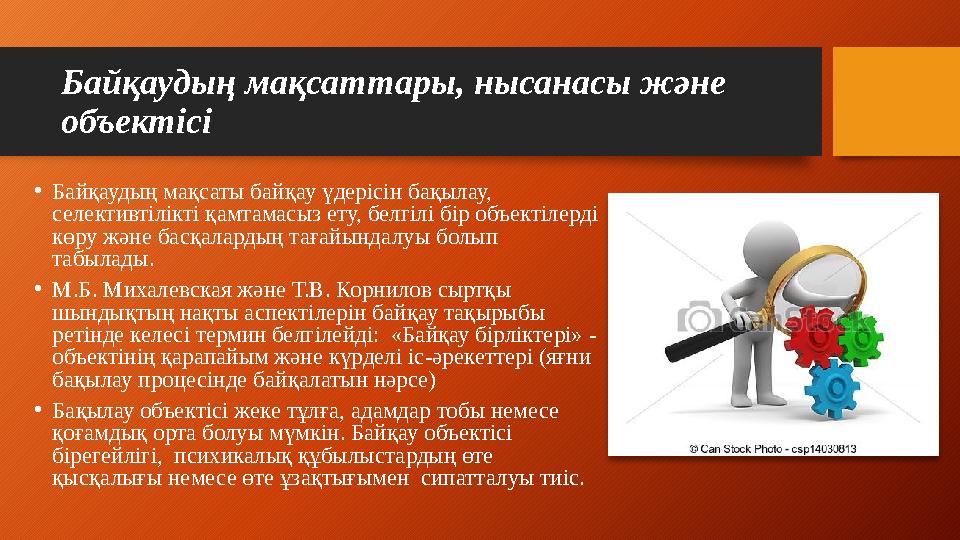 Байқаудың мақсаттары, нысанасы және объектісі

• Байқаудың мақсаты байқау үдерісін бақылау, селективтілікті қамтамасыз ету, белгілі бір объектілерді көру және басқалардың тағайындалуы болып табылады.

• М.Б. Михалевская және Т.В. Корнилов сыртқы шындықтың нақты аспектілерін байқау тақырыбы ретінде келесі термин белгілейді: «Байқау бірліктері» - объектінің қарапайым және күрделі іс-әрекеттері (яғни бақылау процесінде байқалатын нәрсе)

• Бақылау объектісі жеке тұлға, адамдар тобы немесе қоғамдық орта болуы мүмкін. Байқау объектісі бірегейлігі, психикалық құбылыстардың өте қысқалығы немесе өте ұзақтығымен сипатталуы тиіс.

Can Stock

© Can Stock Photo - csp14030813